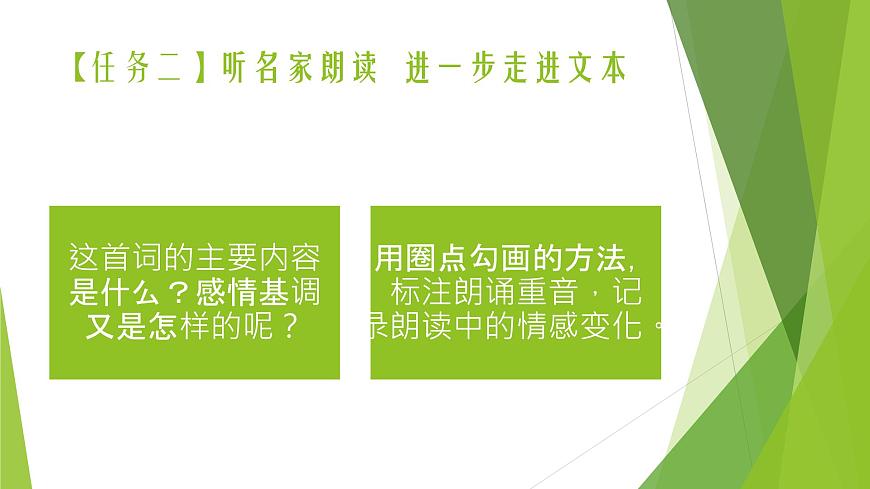 【任务二】听名家朗读 进一步走进文本

这首词的主要内容是什么？感情基调又是怎样的呢？

用圈点勾画的方法，标注朗诵重音，记录朗读中的情感变化。